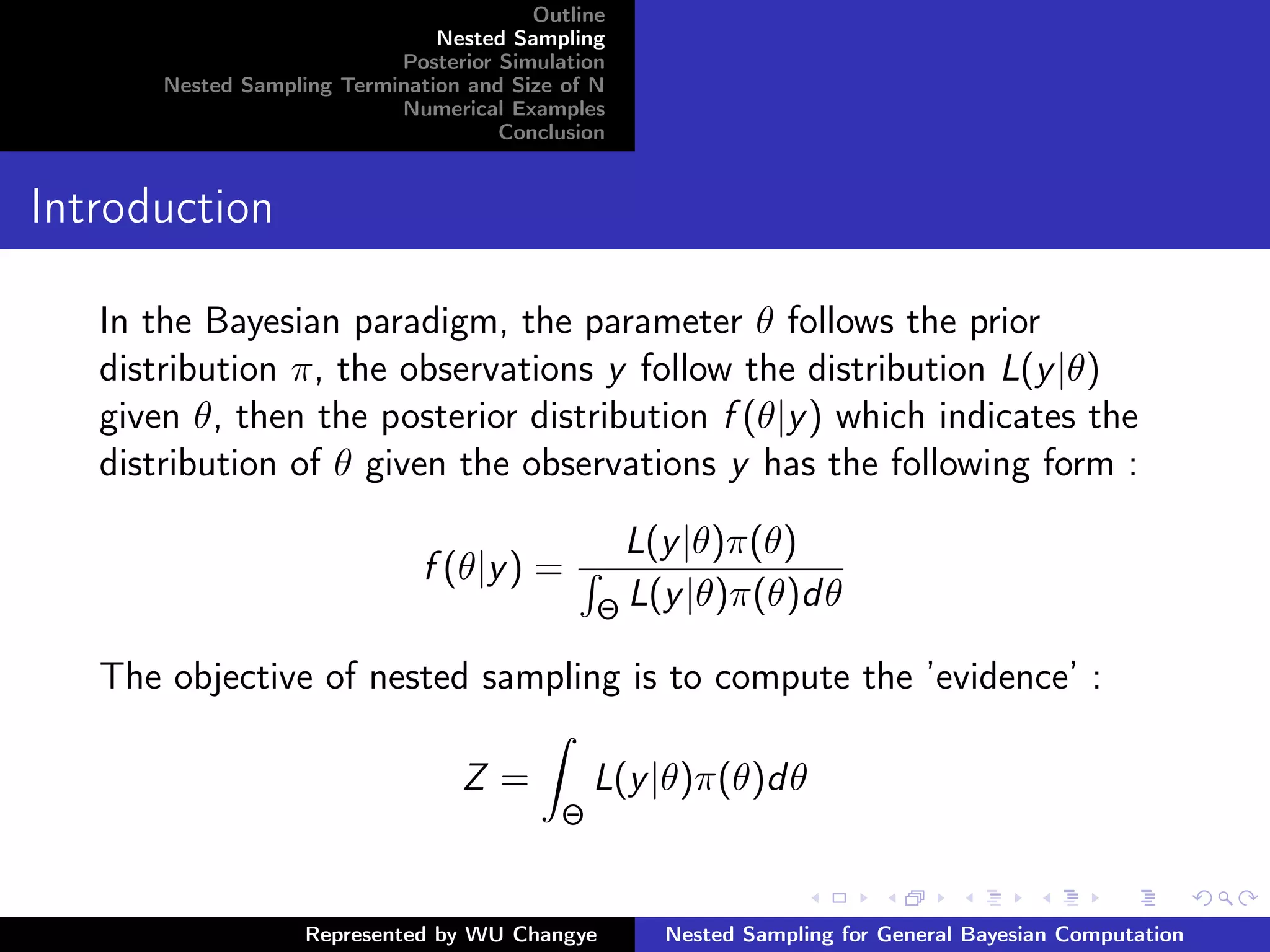 Outline
Nested Sampling
Posterior Simulation
Nested Sampling Termination and Size of N
Numerical Examples
Conclusion

Introduction

In the Bayesian paradigm, the parameter $\theta$ follows the prior distribution $\pi$, the observations $y$ follow the distribution $L(y|\theta)$ given $\theta$, then the posterior distribution $f(\theta|y)$ which indicates the distribution of $\theta$ given the observations $y$ has the following form :

$$f(\theta|y) = \frac{L(y|\theta)\pi(\theta)}{\int_{\Theta} L(y|\theta)\pi(\theta)d\theta}$$

The objective of nested sampling is to compute the 'evidence' :

$$Z = \int_{\Theta} L(y|\theta)\pi(\theta)d\theta$$

Represented by WU Changye
Nested Sampling for General Bayesian Computation